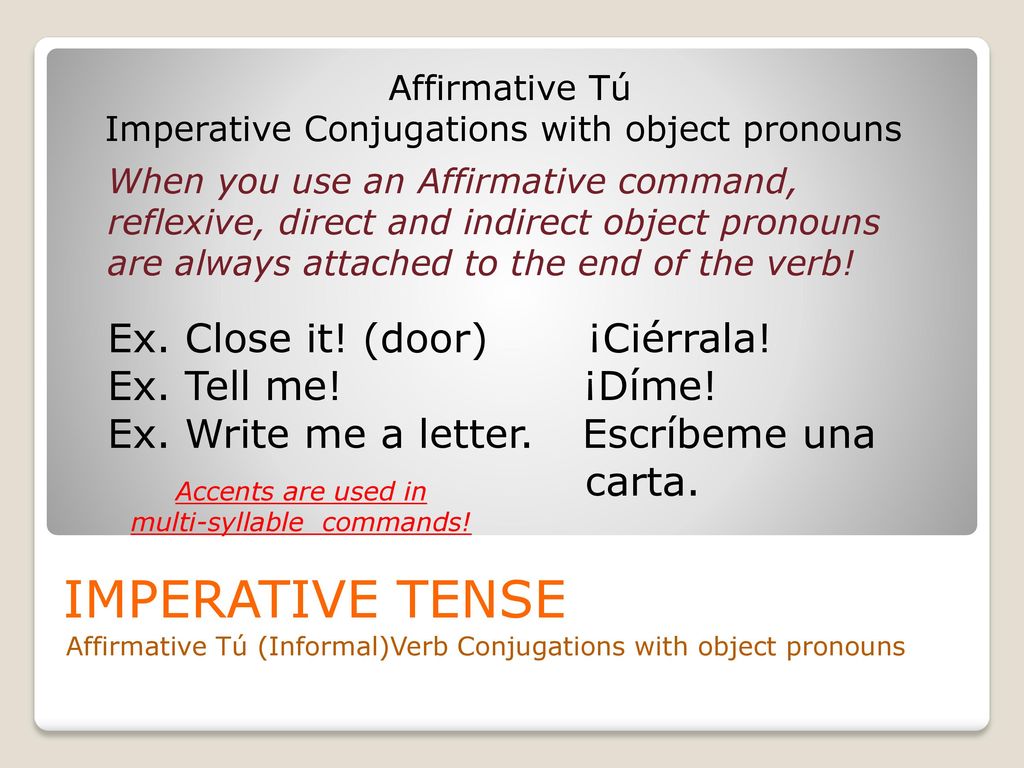 Affirmative Tú
Imperative Conjugations with object pronouns

When you use an Affirmative command, reflexive, direct and indirect object pronouns are always attached to the end of the verb!

Ex. Close it! (door) ¡Ciérrala!
Ex. Tell me! ¡Díme!
Ex. Write me a letter. Escríbeme una carta.

Accents are used in multi-syllable commands!

IMPERATIVE TENSE
Affirmative Tú (Informal)Verb Conjugations with object pronouns